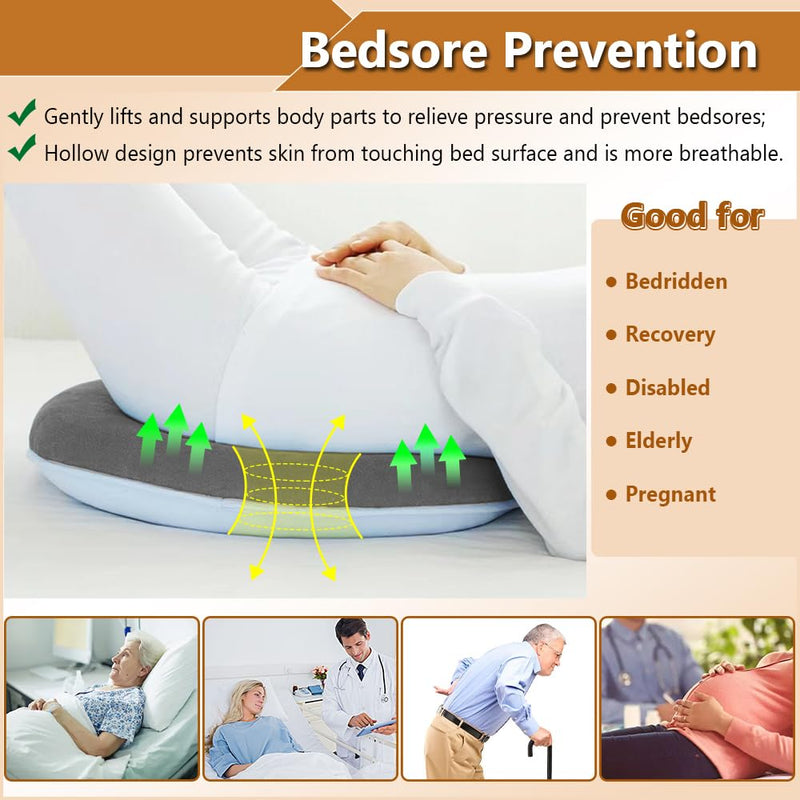 Bedsore Prevention

Gently lifts and supports body parts to relieve pressure and prevent bedsores;

Hollow design prevents skin from touching bed surface and is more breathable.

Good for

• Bedridden

• Recovery

• Disabled

• Elderly

• Pregnant